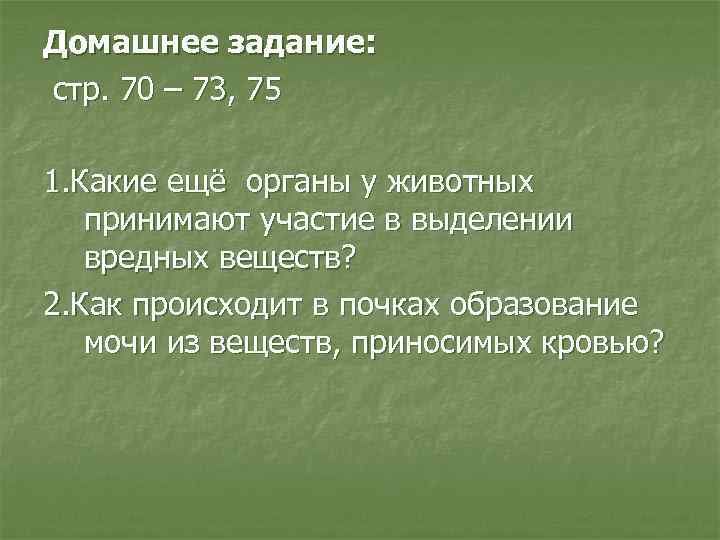 Домашнее задание:
стр. 70 – 73, 75

1.Какие ещё органы у животных принимают участие в выделении вредных веществ?

2.Как происходит в почках образование мочи из веществ, приносимых кровью?